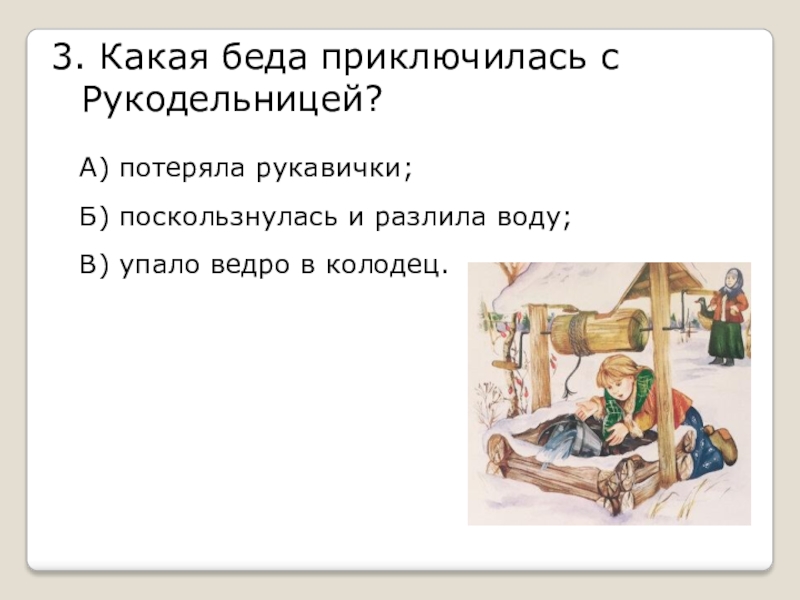 3. Какая беда приключилась с Рукодельницей?

А) потеряла рукавички;

Б) поскользнулась и разлила воду;

В) упало ведро в колодец.